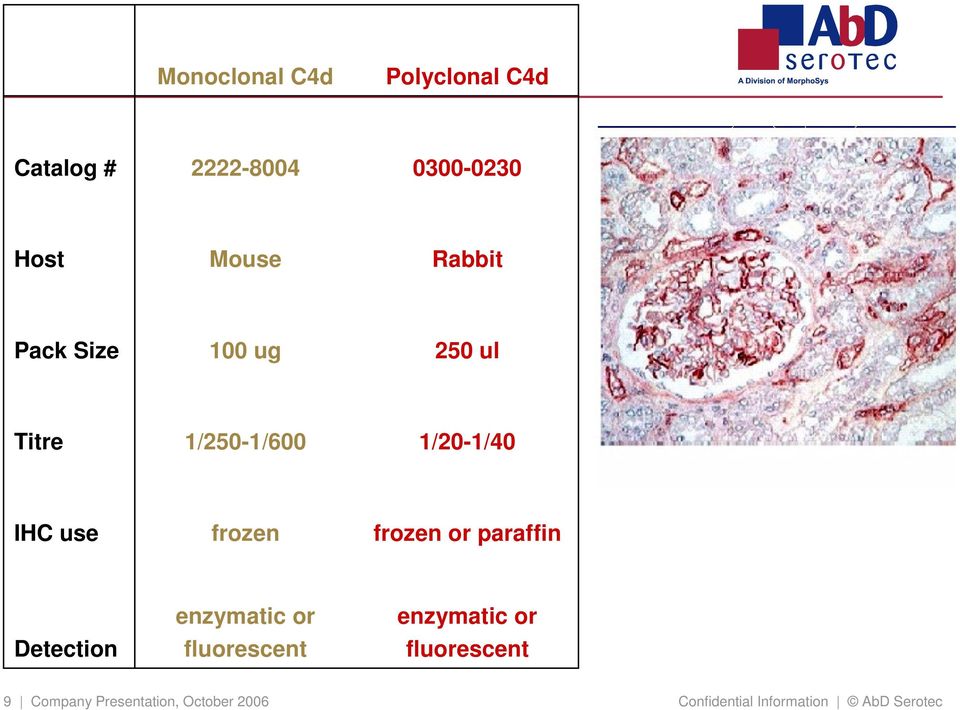 AbD serotec
A Division of MorphoSys

| | Monoclonal C4d | Polyclonal C4d |
|---|---|---|
| Catalog # | 2222-8004 | 0300-0230 |
| Host | Mouse | Rabbit |
| Pack Size | 100 ug | 250 ul |
| Titre | 1/250-1/600 | 1/20-1/40 |
| IHC use | frozen | frozen or paraffin |
| Detection | enzymatic or fluorescent | enzymatic or fluorescent |

9 | Company Presentation, October 2006

Confidential Information | © AbD Serotec